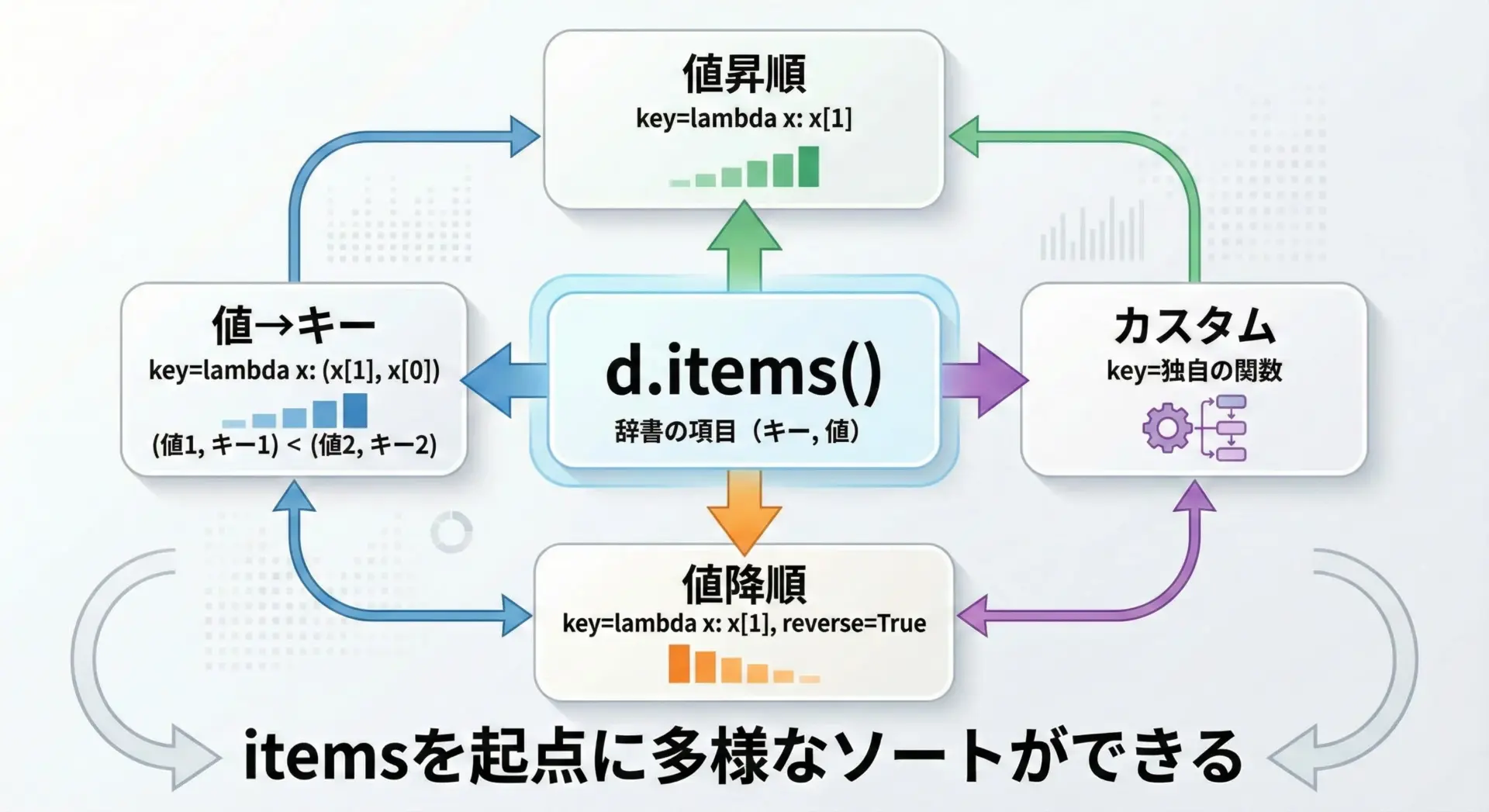 値昇順
key=lambda x: x[1]

値→キー
key=lambda x: (x[1], x[0])
(値1, キー1) < (値2, キー2)

d.items()
辞書の項目（キー, 値）

カスタム
key=独自の関数

値降順
key=lambda x: x[1], reverse=True

itemsを起点に多様なソートができる